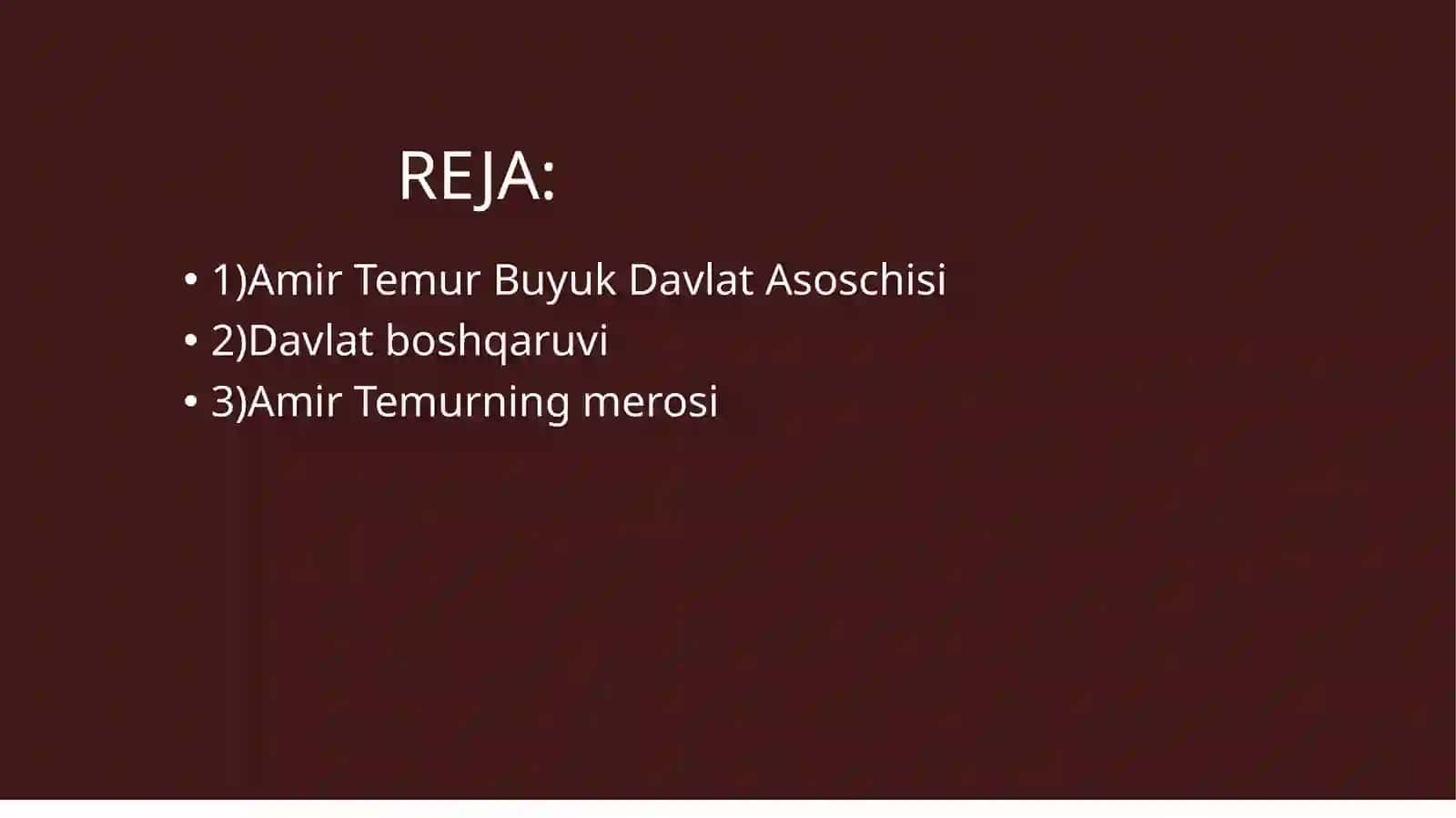 REJA:

• 1)Amir Temur Buyuk Davlat Asoschisi
• 2)Davlat boshqaruvi
• 3)Amir Temurning merosi